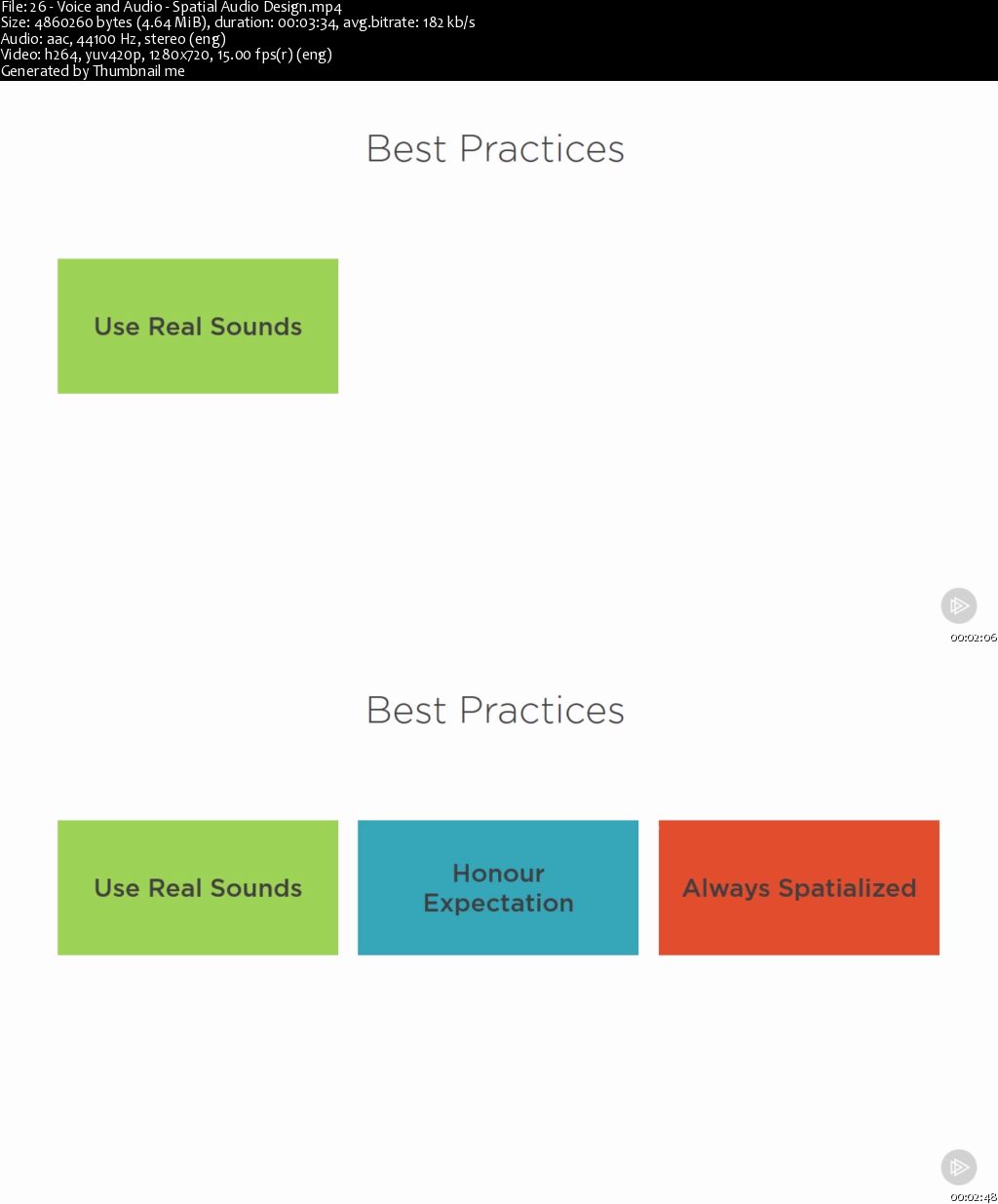 File: 26 - Voice and Audio - Spatial Audio Design.mp4
Size: 4860260 bytes (4.64 MiB), duration: 00:03:34, avg.bitrate: 182 kb/s
Audio: aac, 44100 Hz, stereo (eng)
Video: h264, yuv420p, 1280x720, 15.00 fps(r) (eng)
Generated by Thumbnail me

Best Practices

Use Real Sounds

00:02:06

Best Practices

Use Real Sounds

Honour Expectation

Always Spatialized

00:02:48